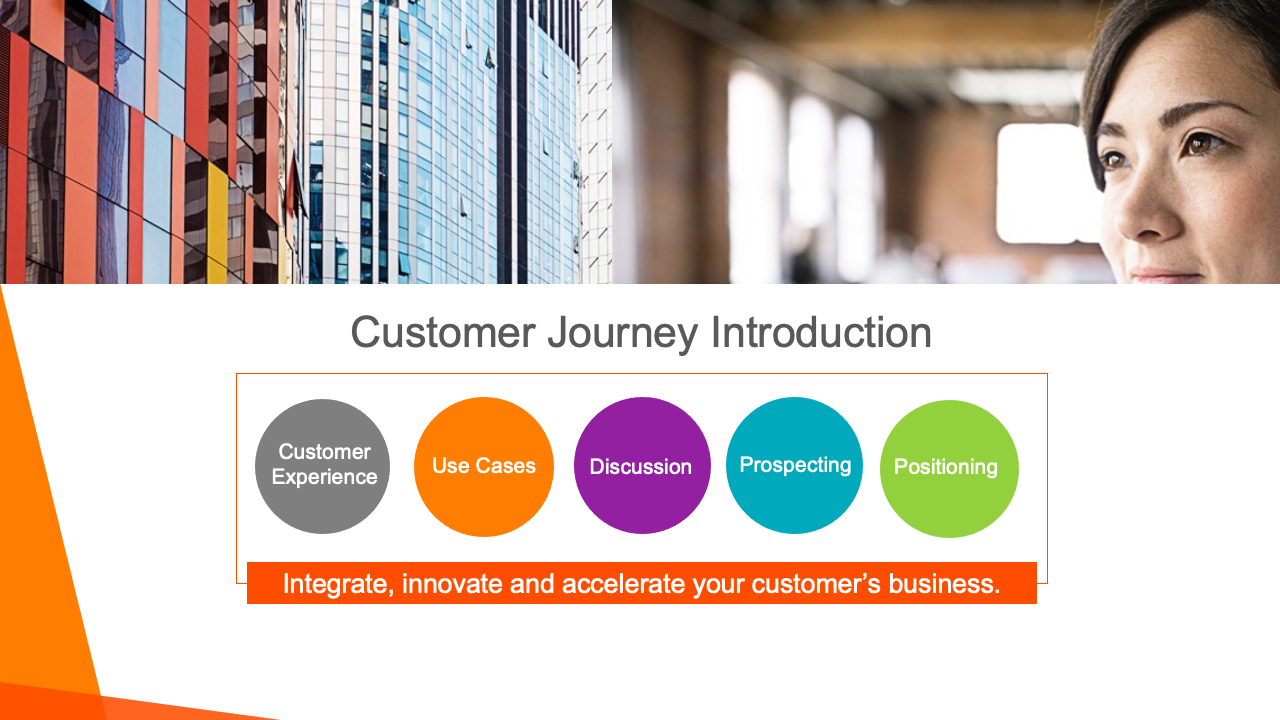 Customer Journey Introduction

Customer Experience

Use Cases

Discussion

Prospecting

Positioning

Integrate, innovate and accelerate your customer’s business.